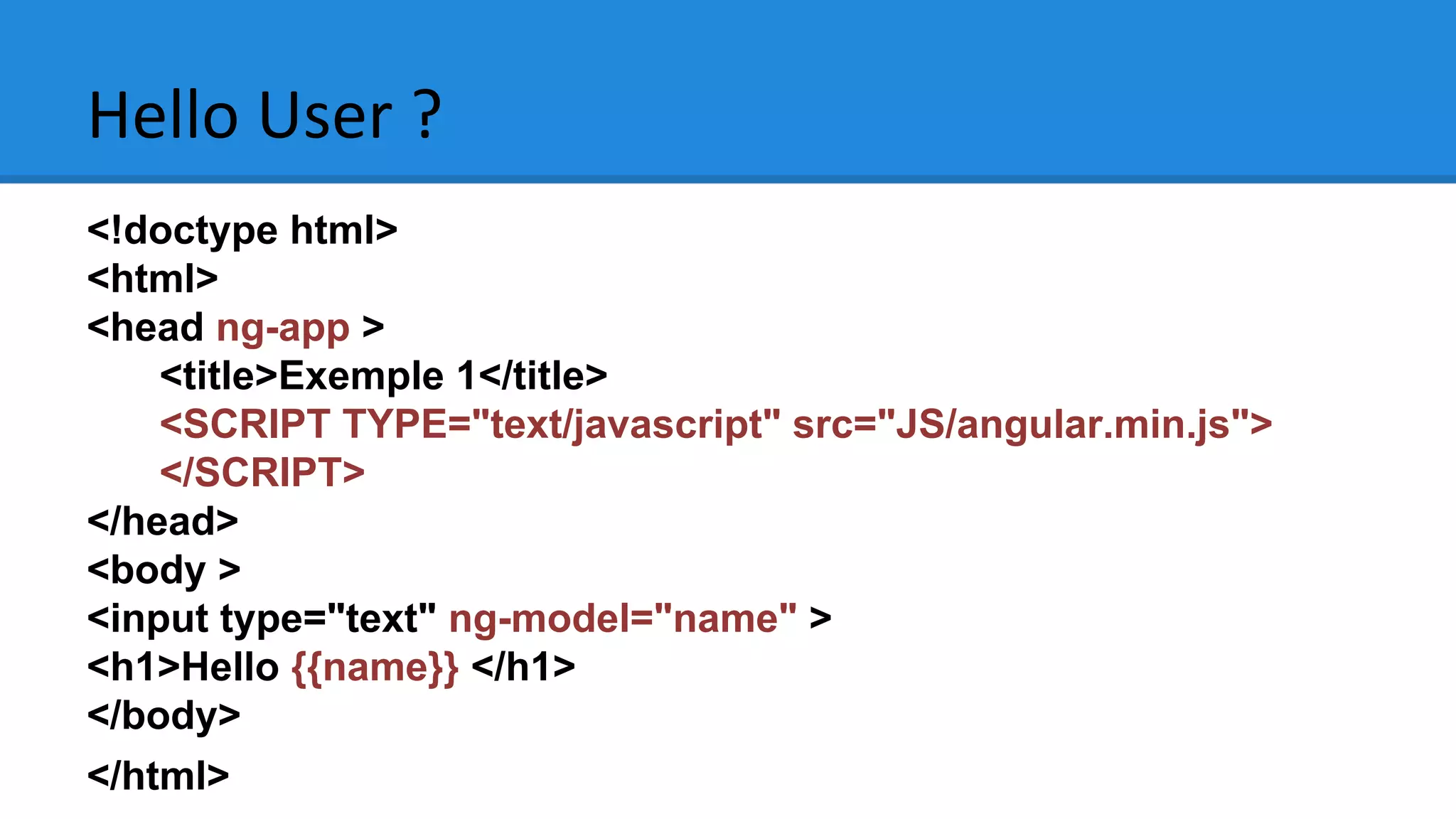 Hello User ?

<!doctype html>
<html>
<head ng-app >
<title>Exemple 1</title>
<SCRIPT TYPE="text/javascript" src="JS/angular.min.js">
</SCRIPT>
</head>
<body >
<input type="text" ng-model="name" >
<h1>Hello {{name}} </h1>
</body>
</html>